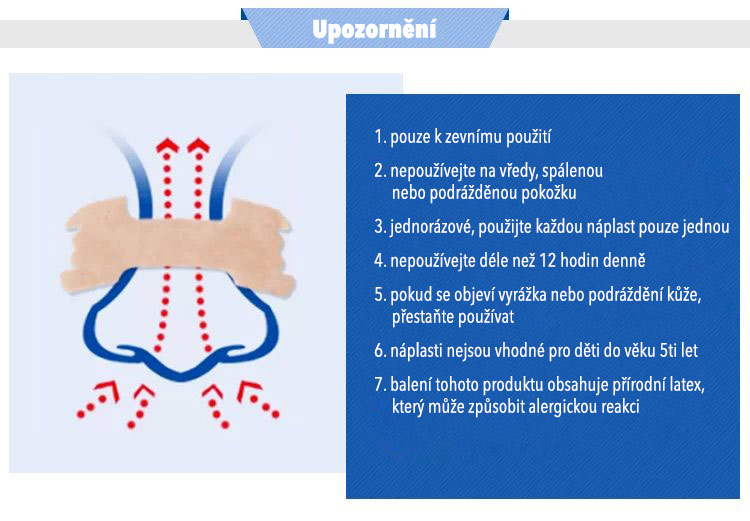 Upozornění

1. pouze k zevnímu použití

2. nepoužívejte na vředy, spálenou nebo podrážděnou pokožku

3. jednorázové, použijte každou náplast pouze jednou

4. nepoužívejte déle než 12 hodin denně

5. pokud se objeví vyrážka nebo podráždění kůže, přestaňte používat

6. náplasti nejsou vhodné pro děti do věku 5ti let

7. balení tohoto produktu obsahuje přírodní latex, který může způsobit alergickou reakci